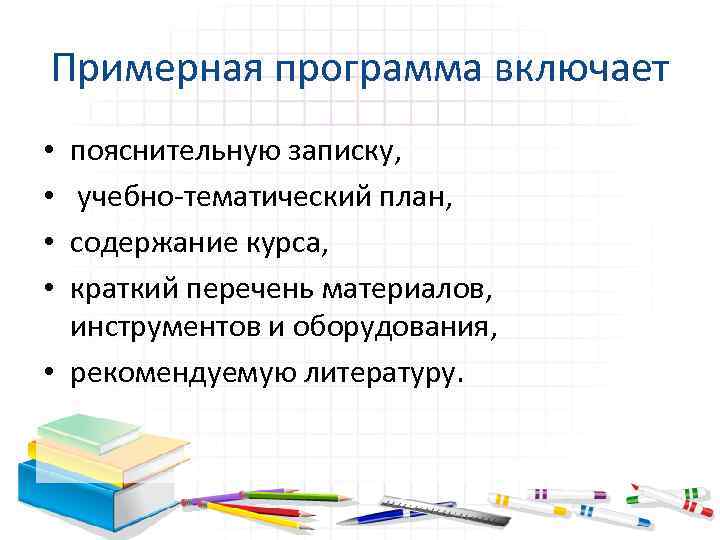 Примерная программа включает

• пояснительную записку,
• учебно-тематический план,
• содержание курса,
• краткий перечень материалов, инструментов и оборудования,
• рекомендуемую литературу.